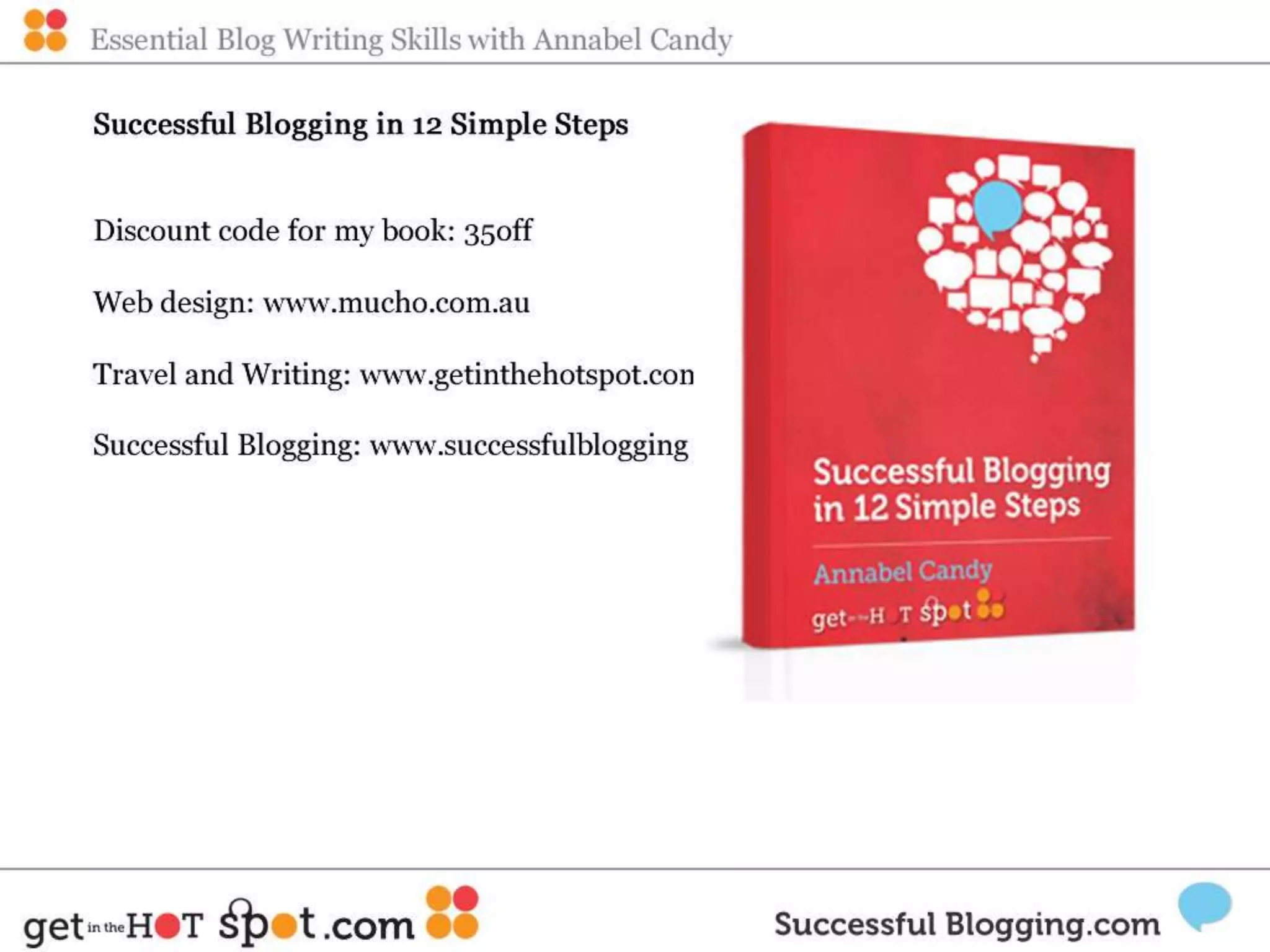 Essential Blog Writing Skills with Annabel Candy

Successful Blogging in 12 Simple Steps

Discount code for my book: 35off

Web design: www.mucho.com.au

Travel and Writing: www.getinthehotspot.con

Successful Blogging: www.successfulblogging

Successful Blogging in 12 Simple Steps

Annabel Candy

get in the HOT spot

get in the HOT spot.com

Successful Blogging.com